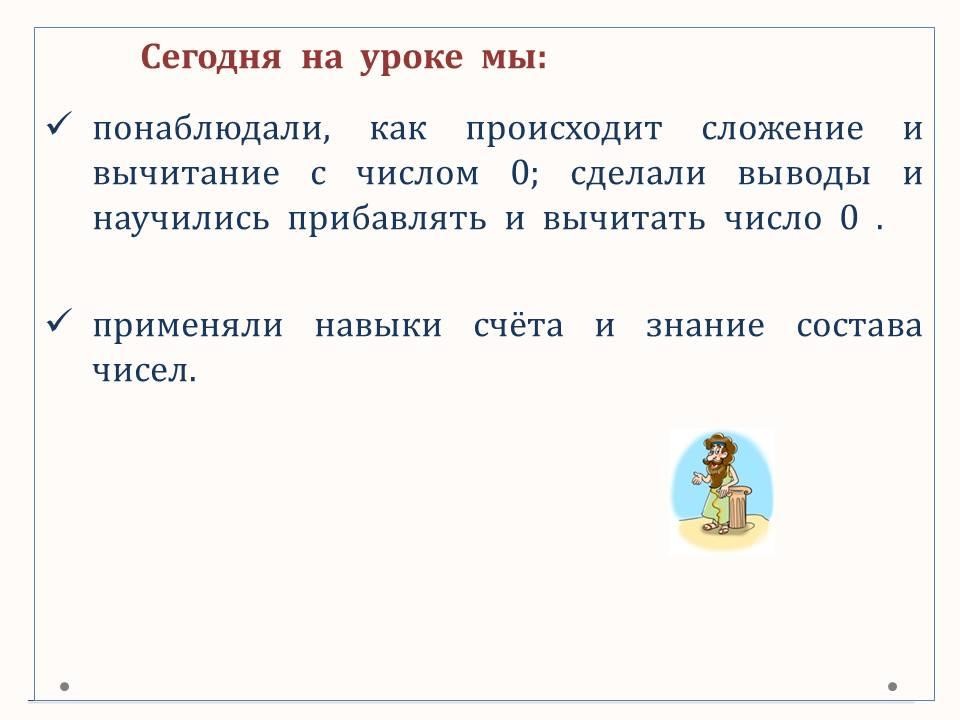 Сегодня на уроке мы:

✓ понаблюдали, как происходит сложение и вычитание с числом 0; сделали выводы и научились прибавлять и вычитать число 0 .

✓ применяли навыки счёта и знание состава чисел.